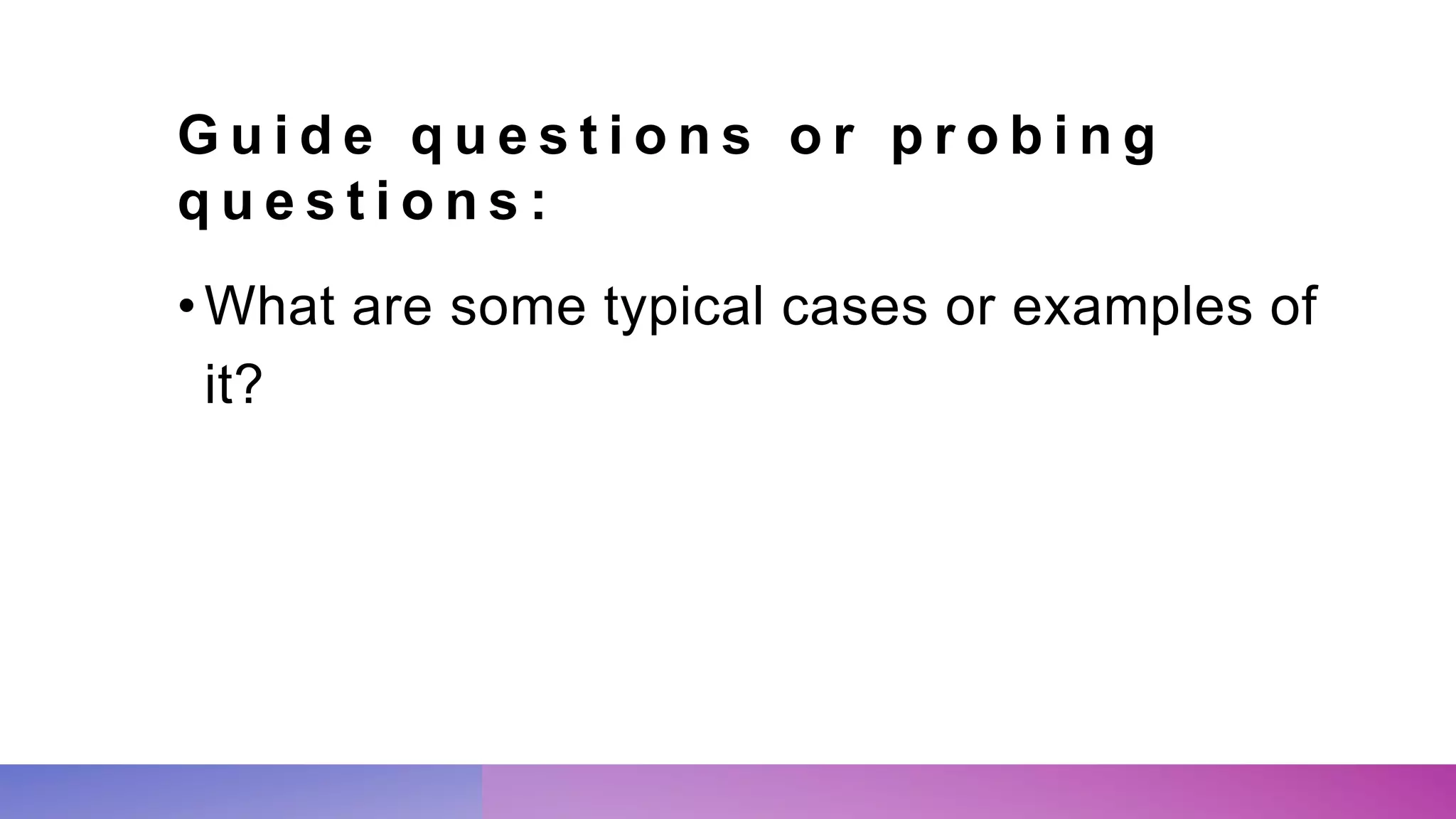 Guide questions or probing questions:

• What are some typical cases or examples of it?